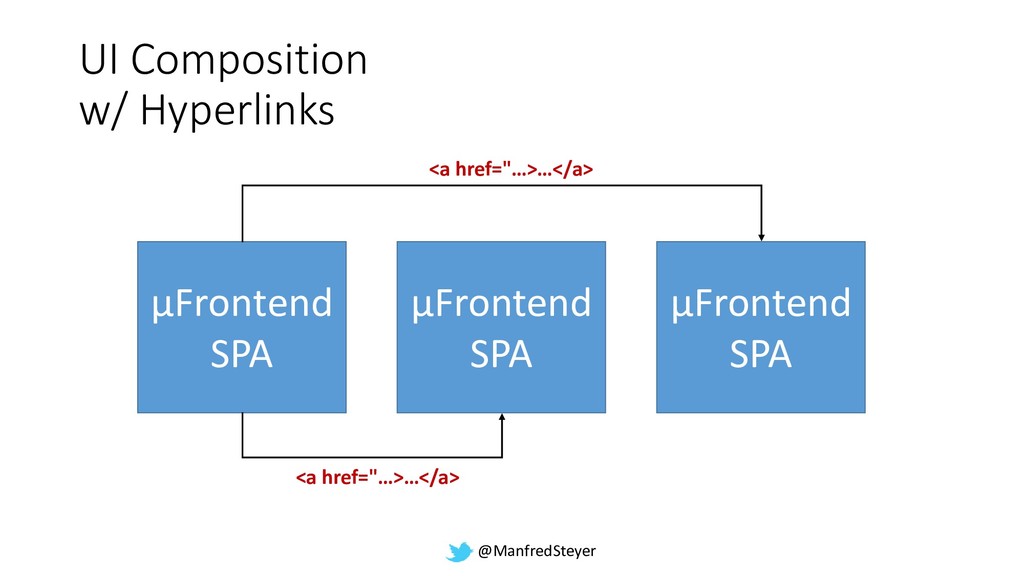 UI Composition
w/ Hyperlinks

<a href="…>…</a>

µFrontend SPA

µFrontend SPA

µFrontend SPA

<a href="…>…</a>

@ManfredSteyer